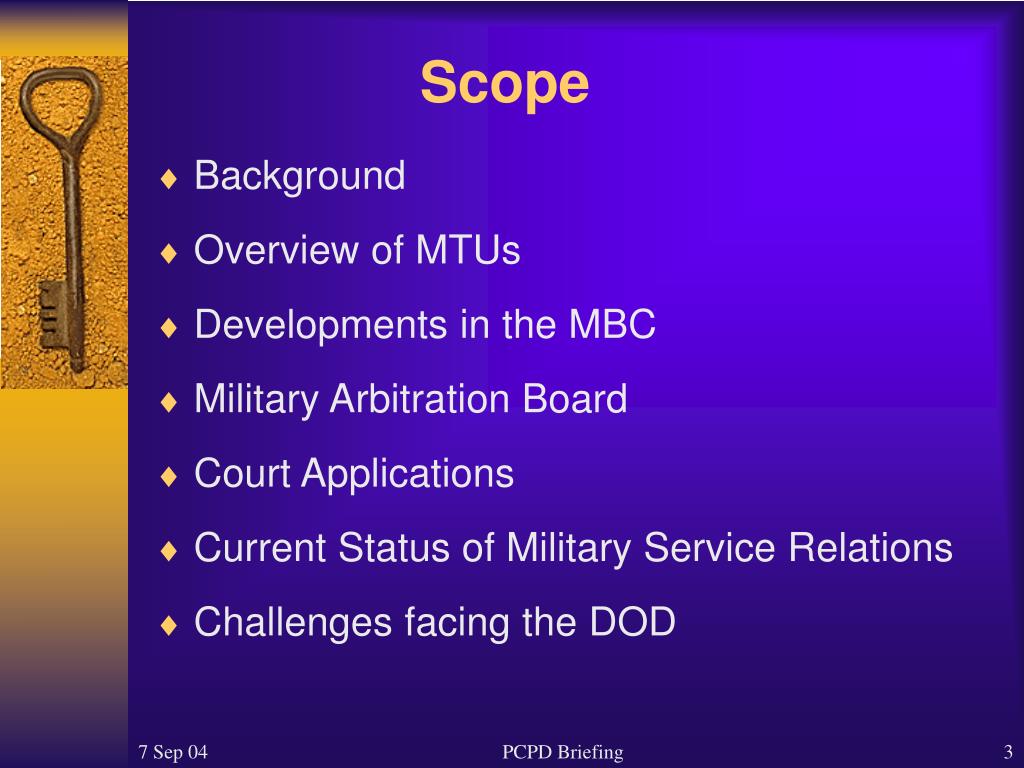 Scope

♦ Background
♦ Overview of MTUs
♦ Developments in the MBC
♦ Military Arbitration Board
♦ Court Applications
♦ Current Status of Military Service Relations
♦ Challenges facing the DOD

7 Sep 04
PCPD Briefing
3